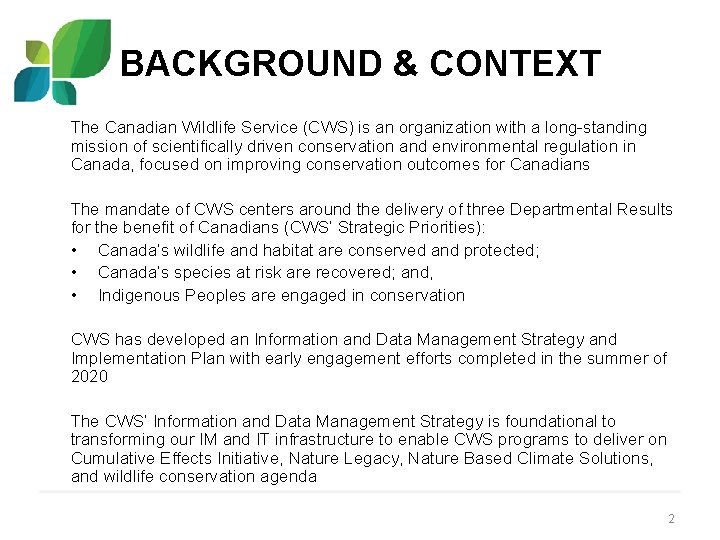 BACKGROUND & CONTEXT

The Canadian Wildlife Service (CWS) is an organization with a long-standing mission of scientifically driven conservation and environmental regulation in Canada, focused on improving conservation outcomes for Canadians

The mandate of CWS centers around the delivery of three Departmental Results for the benefit of Canadians (CWS' Strategic Priorities):
• Canada's wildlife and habitat are conserved and protected;
• Canada's species at risk are recovered; and,
• Indigenous Peoples are engaged in conservation

CWS has developed an Information and Data Management Strategy and Implementation Plan with early engagement efforts completed in the summer of 2020

The CWS' Information and Data Management Strategy is foundational to transforming our IM and IT infrastructure to enable CWS programs to deliver on Cumulative Effects Initiative, Nature Legacy, Nature Based Climate Solutions, and wildlife conservation agenda

2